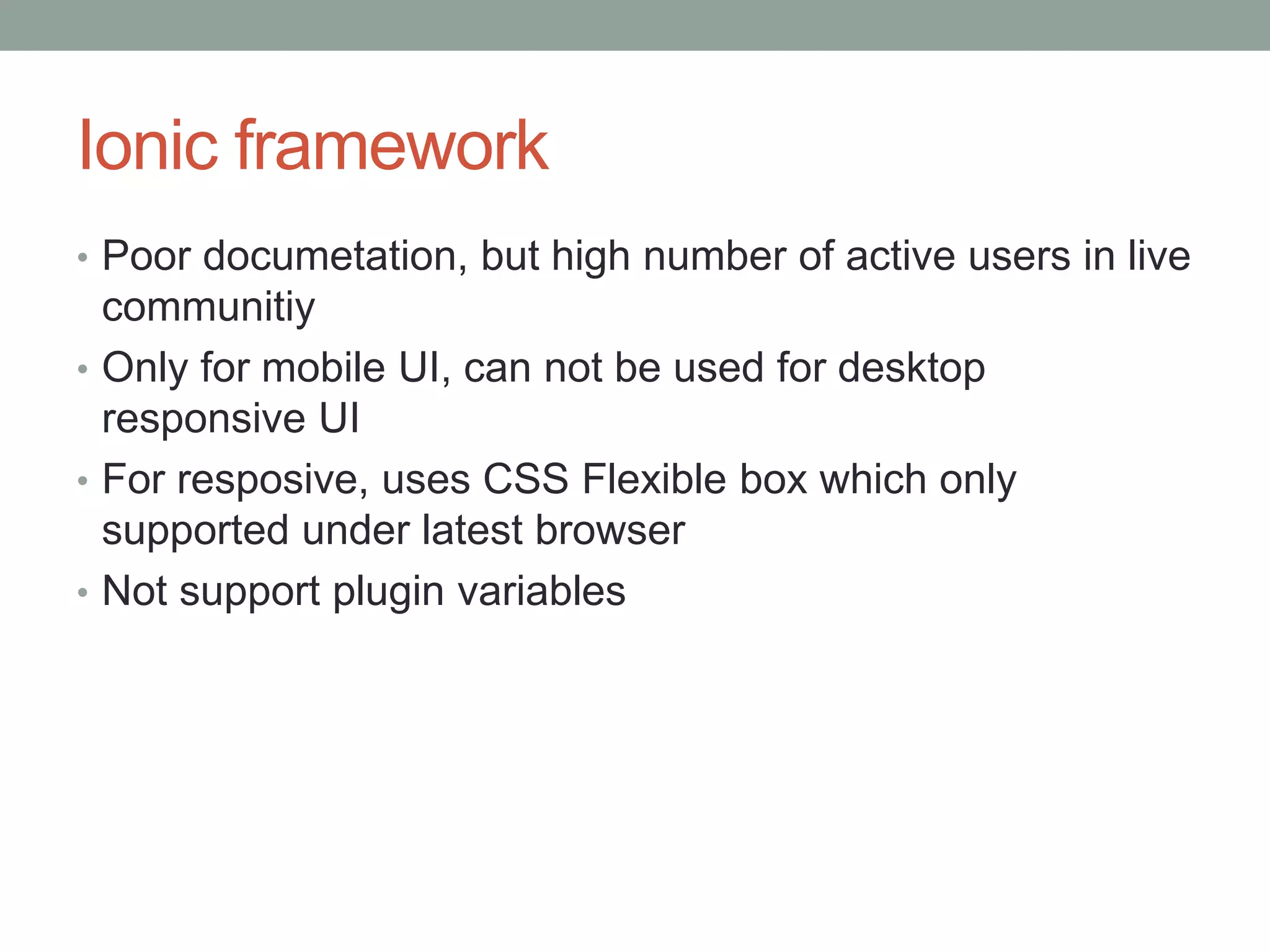 Ionic framework

• Poor documetation, but high number of active users in live communitiy
• Only for mobile UI, can not be used for desktop responsive UI
• For resposive, uses CSS Flexible box which only supported under latest browser
• Not support plugin variables